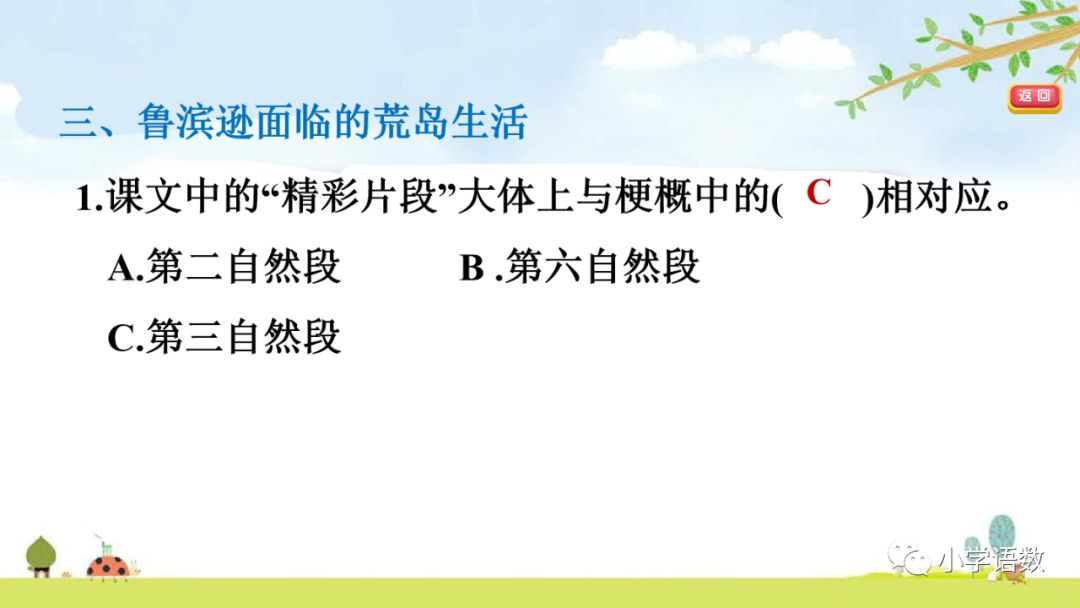 返回

三、鲁滨逊面临的荒岛生活

1.课文中的“精彩片段”大体上与梗概中的( C )相对应。

A.第二自然段　　B .第六自然段

C.第三自然段

小学语数